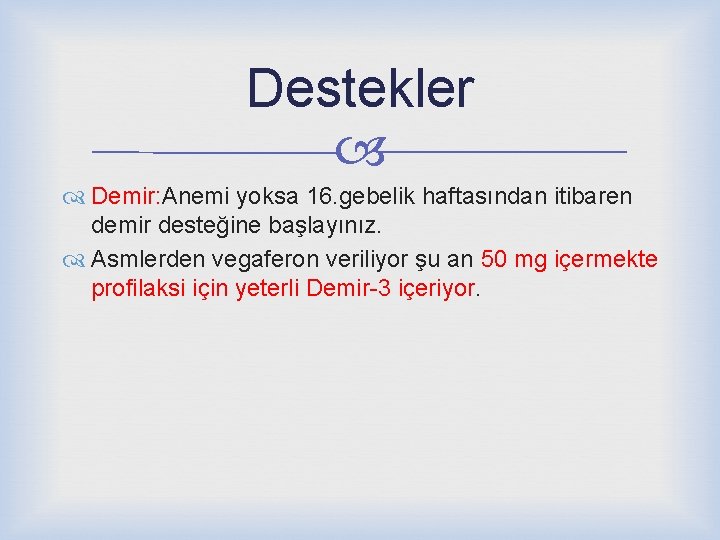 Destekler

Demir:Anemi yoksa 16.gebelik haftasından itibaren demir desteğine başlayınız.

Asmlerden vegaferon veriliyor şu an 50 mg içermekte profilaksi için yeterli Demir-3 içeriyor.